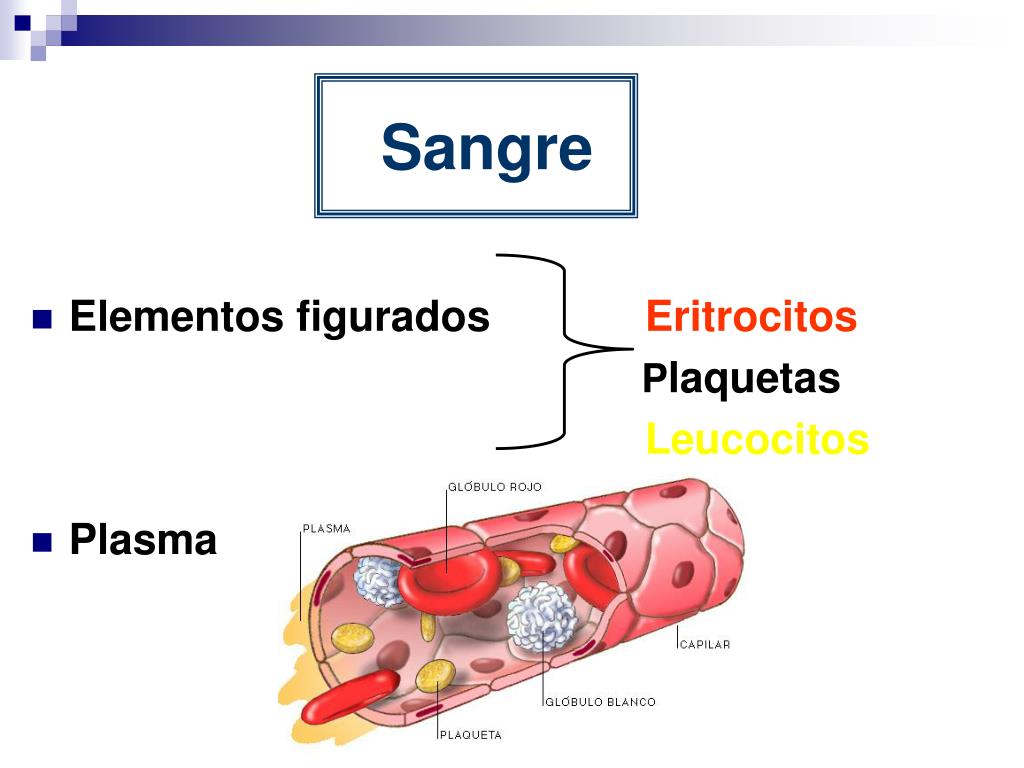 Sangre

Elementos figurados

Eritrocitos
Plaquetas
Leucocitos

Plasma

GLÓBULO ROJO
PLASMA
CAPILAR
GLÓBULO BLANCO
PLAQUETA